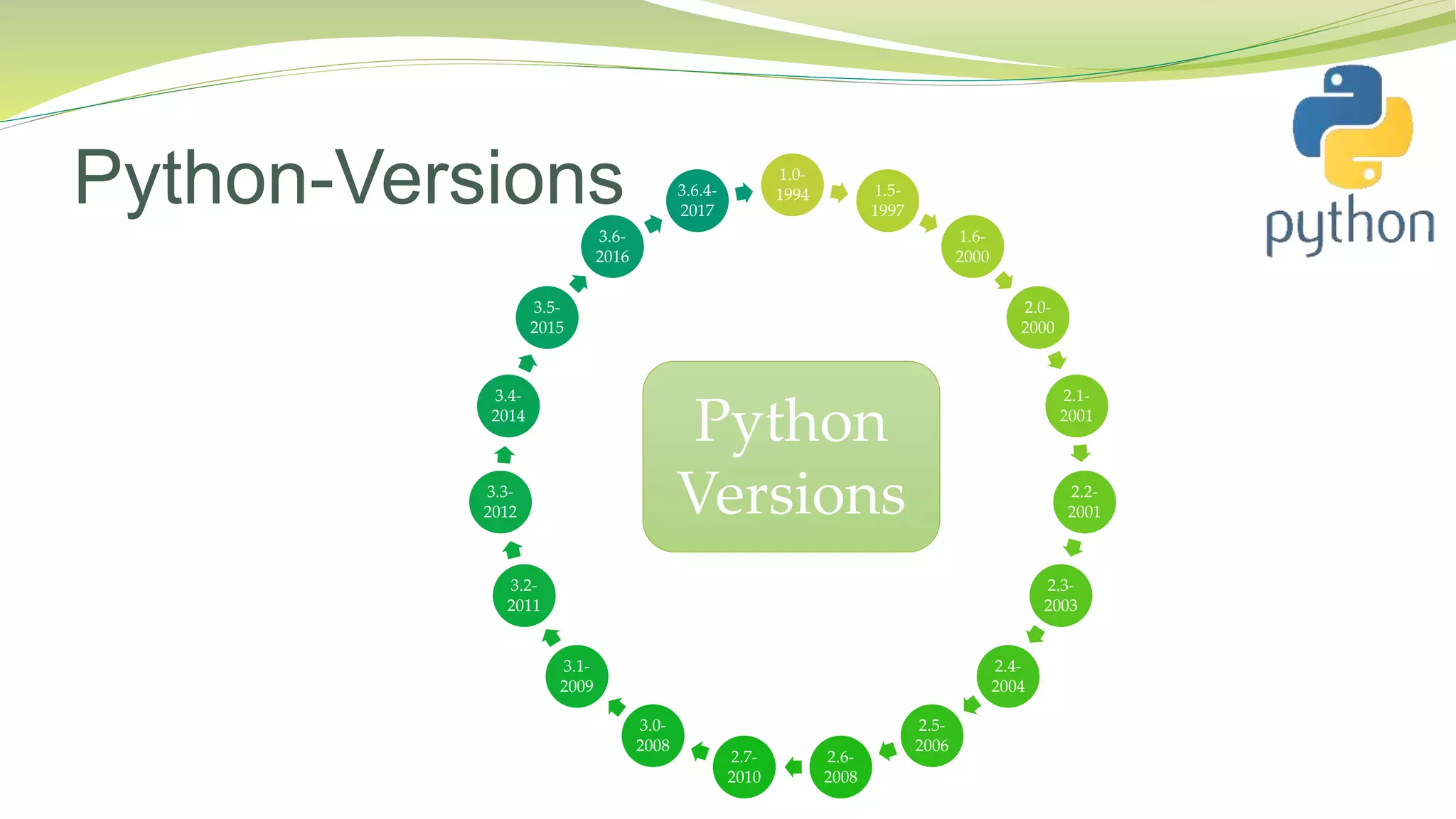 Python-Versions

python

Python Versions

1.0-1994

1.5-1997

1.6-2000

2.0-2000

2.1-2001

2.2-2001

2.3-2003

2.4-2004

2.5-2006

2.6-2008

2.7-2010

3.0-2008

3.1-2009

3.2-2011

3.3-2012

3.4-2014

3.5-2015

3.6-2016

3.6.4-2017